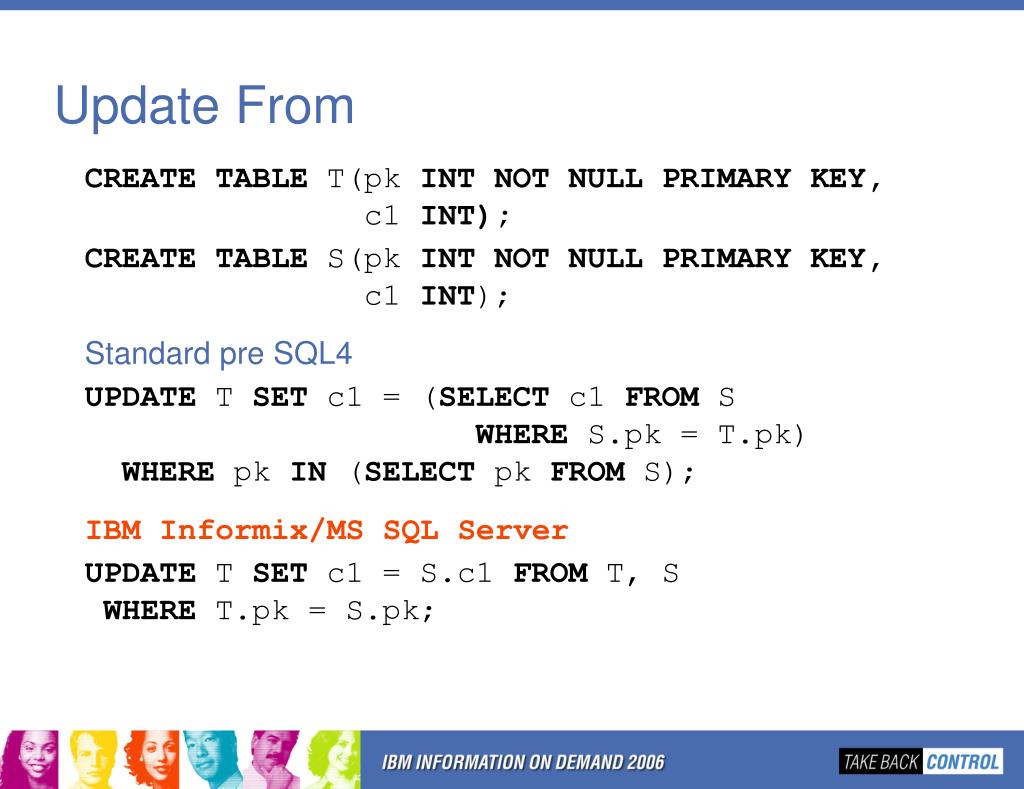 Update From

CREATE TABLE T(pk INT NOT NULL PRIMARY KEY,
c1 INT);
CREATE TABLE S(pk INT NOT NULL PRIMARY KEY,
c1 INT);

Standard pre SQL4

UPDATE T SET c1 = (SELECT c1 FROM S
WHERE S.pk = T.pk)
WHERE pk IN (SELECT pk FROM S);

IBM Informix/MS SQL Server

UPDATE T SET c1 = S.c1 FROM T, S
WHERE T.pk = S.pk;

IBM INFORMATION ON DEMAND 2006

TAKE BACK CONTROL